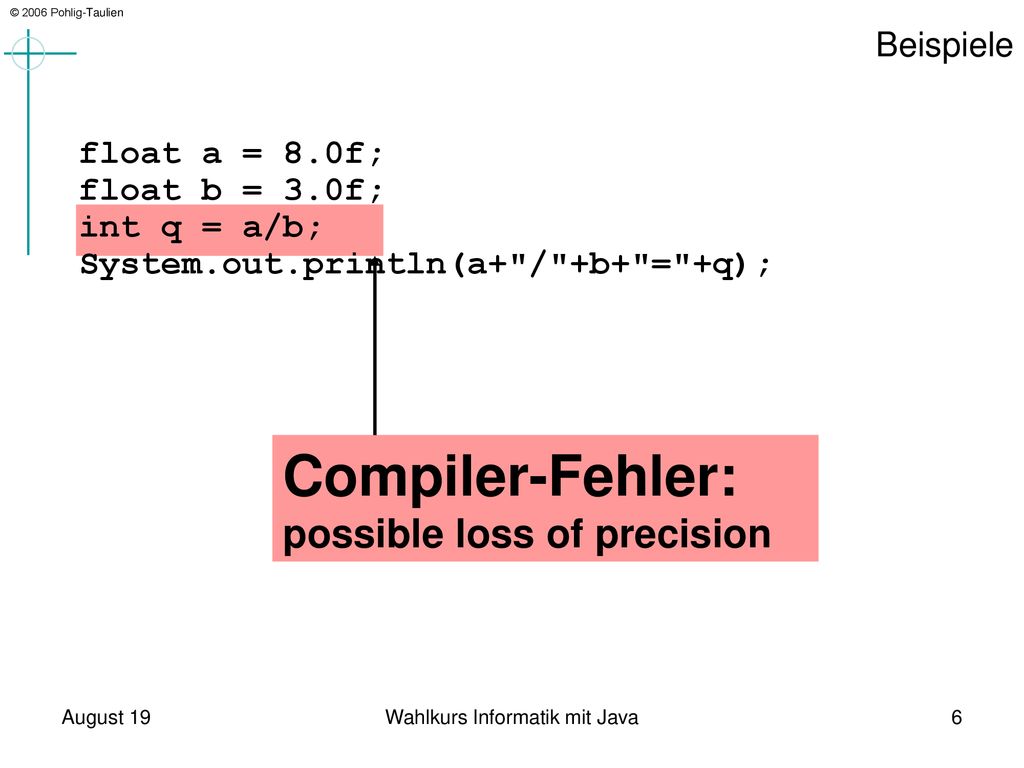 © 2006 Pohlig-Taulien

Beispiele

float a = 8.0f;
float b = 3.0f;
int q = a/b;
System.out.println(a+"/"+b+"="+q);

Compiler-Fehler:
possible loss of precision

August 19

Wahlkurs Informatik mit Java

6